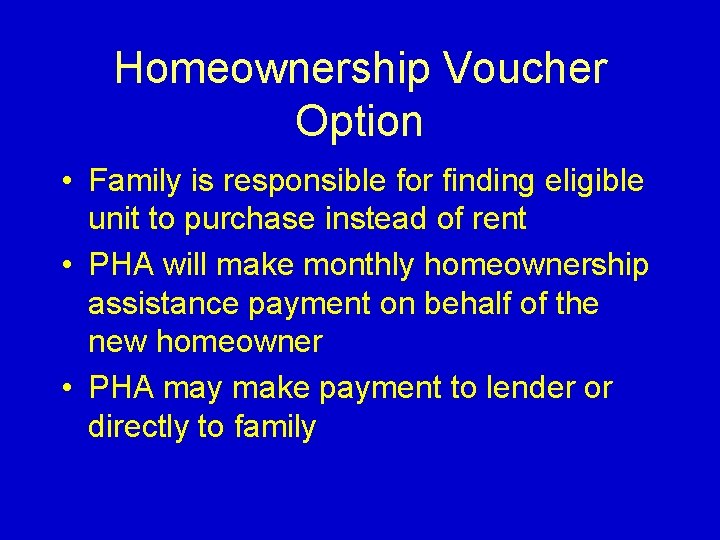 Homeownership Voucher Option

• Family is responsible for finding eligible unit to purchase instead of rent
• PHA will make monthly homeownership assistance payment on behalf of the new homeowner
• PHA may make payment to lender or directly to family